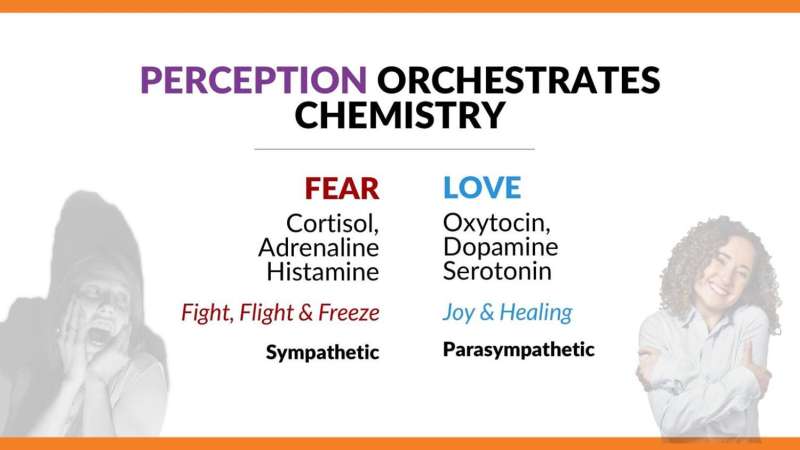 PERCEPTION ORCHESTRATES CHEMISTRY

FEAR
Cortisol,
Adrenaline
Histamine

Fight, Flight & Freeze

Sympathetic

LOVE
Oxytocin,
Dopamine
Serotonin

Joy & Healing

Parasympathetic